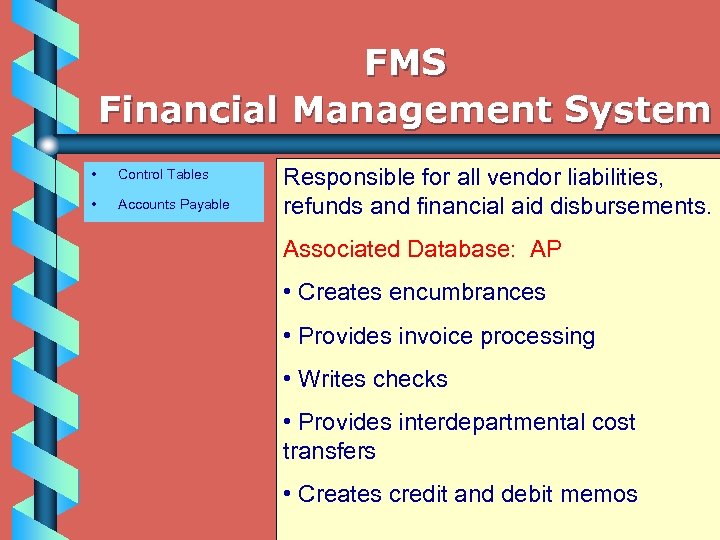 FMS
Financial Management System

• Control Tables
• Accounts Payable

Responsible for all vendor liabilities, refunds and financial aid disbursements.

Associated Database: AP

• Creates encumbrances

• Provides invoice processing

• Writes checks

• Provides interdepartmental cost transfers

• Creates credit and debit memos